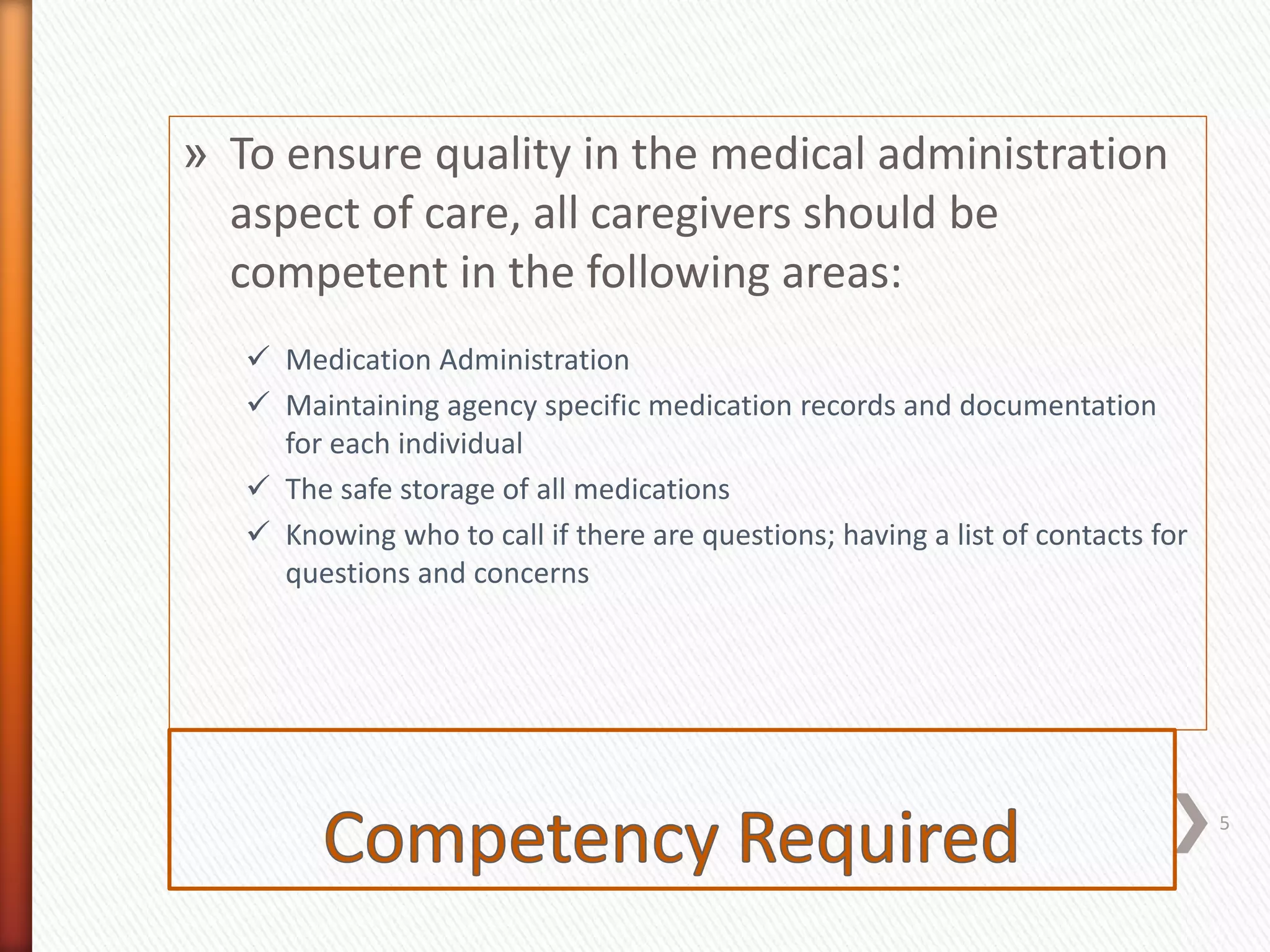 » To ensure quality in the medical administration aspect of care, all caregivers should be competent in the following areas:

✓ Medication Administration
✓ Maintaining agency specific medication records and documentation for each individual
✓ The safe storage of all medications
✓ Knowing who to call if there are questions; having a list of contacts for questions and concerns

Competency Required

5